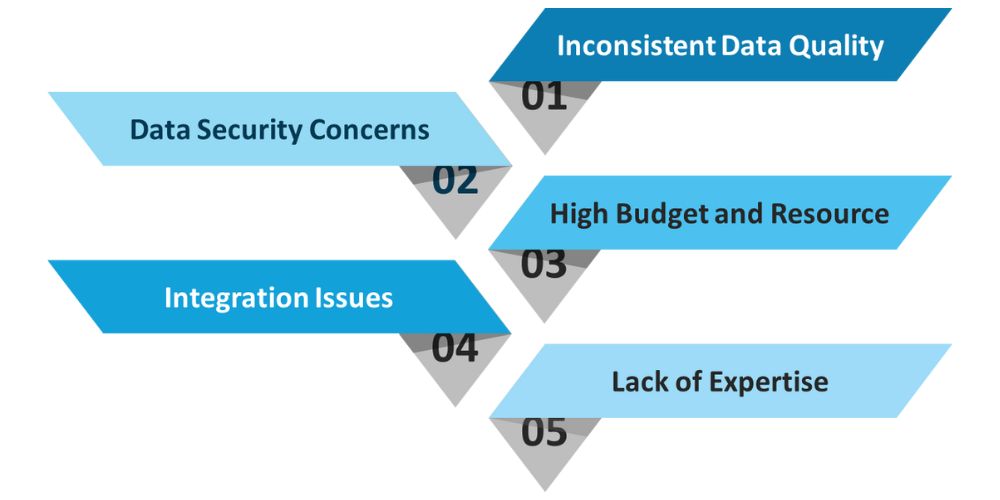 Inconsistent Data Quality
01

Data Security Concerns
02

High Budget and Resource
03

Integration Issues
04

Lack of Expertise
05